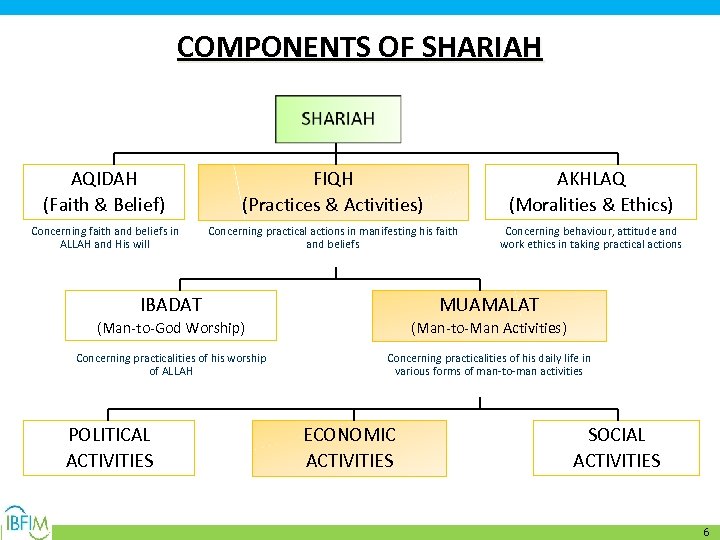 COMPONENTS OF SHARIAH

SHARIAH

AQIDAH
(Faith & Belief)
Concerning faith and beliefs in ALLAH and His will

FIQH
(Practices & Activities)
Concerning practical actions in manifesting his faith and beliefs

AKHLAQ
(Moralities & Ethics)
Concerning behaviour, attitude and work ethics in taking practical actions

IBADAT
(Man-to-God Worship)
Concerning practicalities of his worship of ALLAH

MUAMALAT
(Man-to-Man Activities)
Concerning practicalities of his daily life in various forms of man-to-man activities

POLITICAL ACTIVITIES

ECONOMIC ACTIVITIES

SOCIAL ACTIVITIES

IBFIM

6